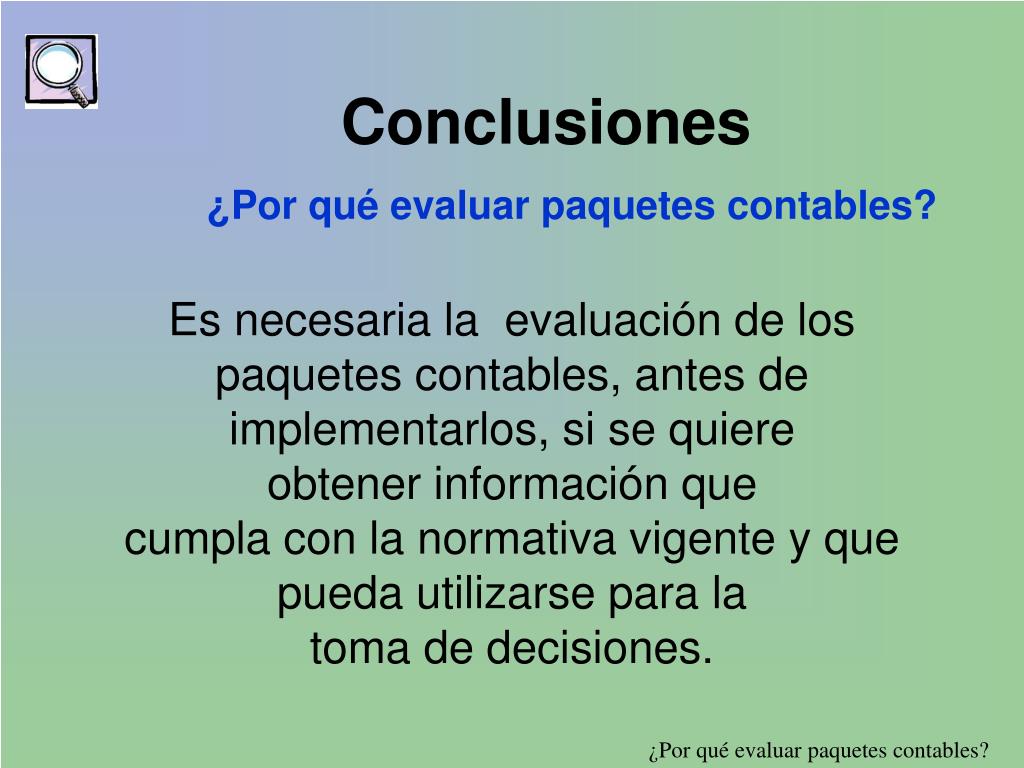 Conclusiones

¿Por qué evaluar paquetes contables?

Es necesaria la evaluación de los paquetes contables, antes de implementarlos, si se quiere obtener información que cumpla con la normativa vigente y que pueda utilizarse para la toma de decisiones.

¿Por qué evaluar paquetes contables?